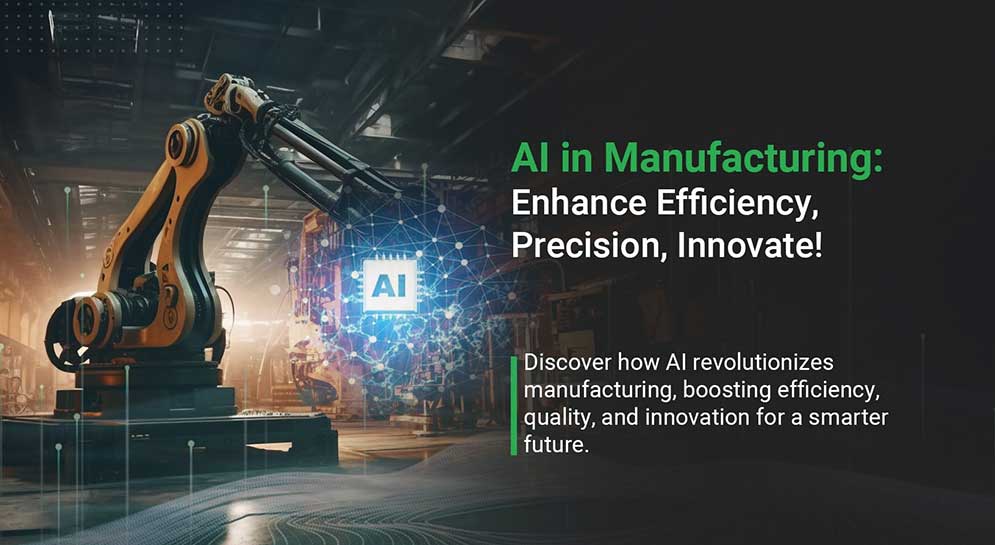 AI

AI in Manufacturing:
Enhance Efficiency, Precision, Innovate!

Discover how AI revolutionizes manufacturing, boosting efficiency, quality, and innovation for a smarter future.